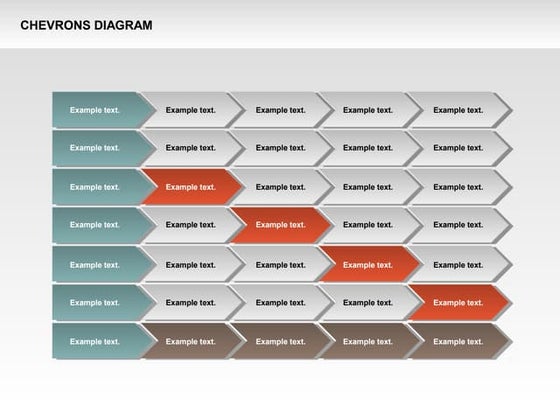 CHEVRONS DIAGRAM

| Example text. | Example text. | Example text. | Example text. | Example text. |
|---|---|---|---|---|
| Example text. | Example text. | Example text. | Example text. | Example text. |
| Example text. | Example text. | Example text. | Example text. | Example text. |
| Example text. | Example text. | Example text. | Example text. | Example text. |
| Example text. | Example text. | Example text. | Example text. | Example text. |
| Example text. | Example text. | Example text. | Example text. | Example text. |
| Example text. | Example text. | Example text. | Example text. | Example text. |